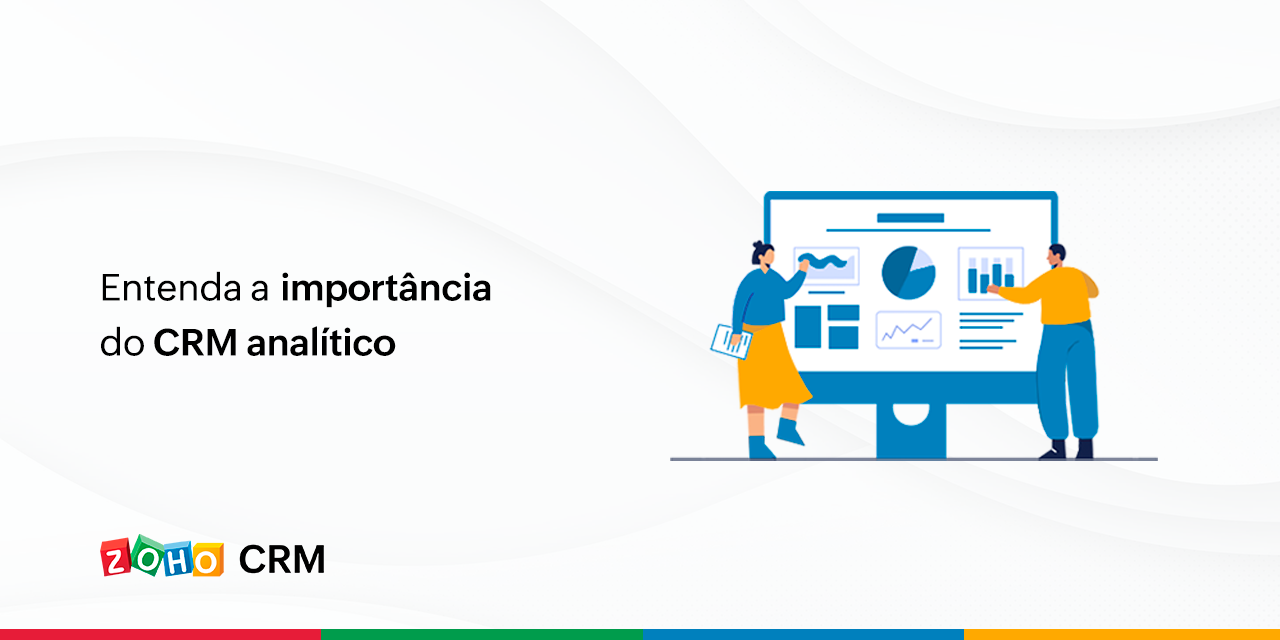 Entenda a importância do CRM analítico

ZOHO CRM